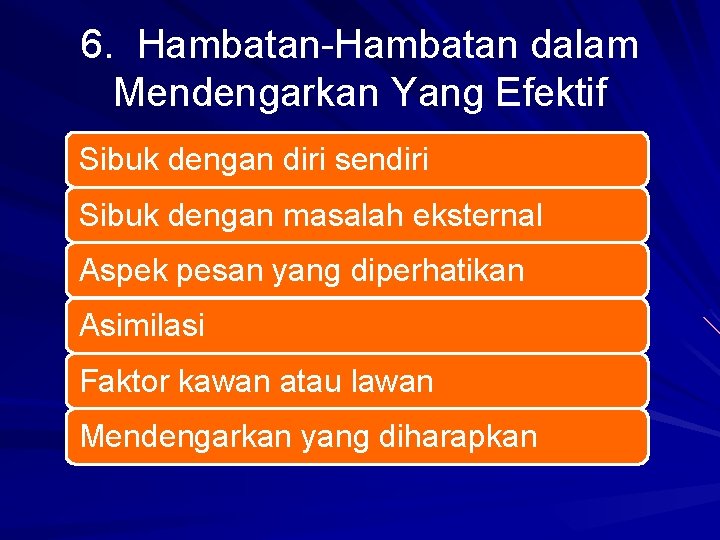 6. Hambatan-Hambatan dalam Mendengarkan Yang Efektif

Sibuk dengan diri sendiri

Sibuk dengan masalah eksternal

Aspek pesan yang diperhatikan

Asimilasi

Faktor kawan atau lawan

Mendengarkan yang diharapkan